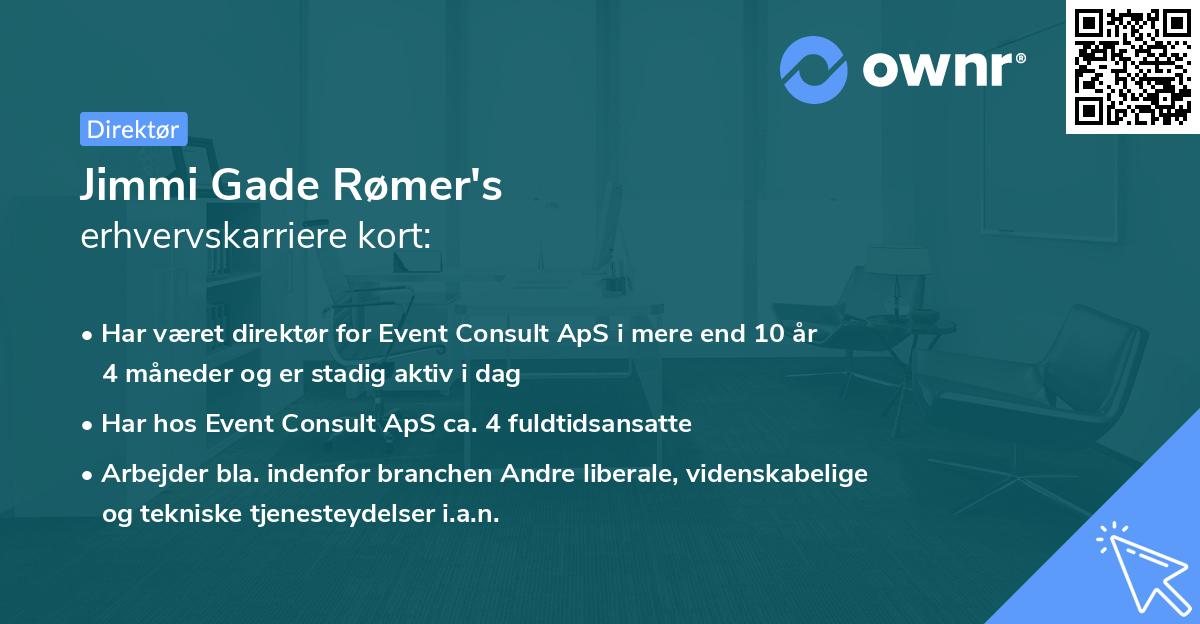 ownr®

Direktør

Jimmi Gade Rømer's
erhvervskarriere kort:

• Har været direktør for Event Consult ApS i mere end 10 år 4 måneder og er stadig aktiv i dag
• Har hos Event Consult ApS ca. 4 fuldtidsansatte
• Arbejder bla. indenfor branchen Andre liberale, videnskabelige og tekniske tjenesteydelser i.a.n.